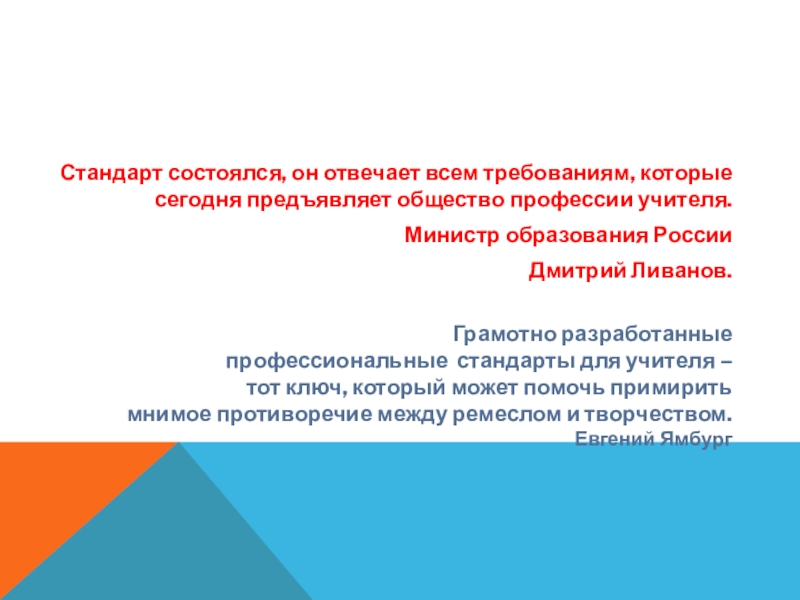 Стандарт состоялся, он отвечает всем требованиям, которые сегодня предъявляет общество профессии учителя.

Министр образования России

Дмитрий Ливанов.

Грамотно разработанные профессиональные стандарты для учителя – тот ключ, который может помочь примирить мнимое противоречие между ремеслом и творчеством.
Евгений Ямбург